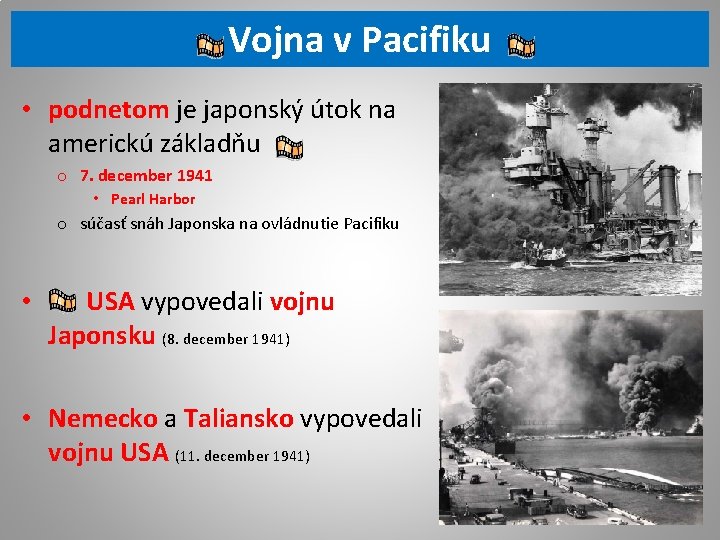 Vojna v Pacifiku

• podnetom je japonský útok na americkú základňu
  o 7. december 1941
    • Pearl Harbor
  o súčasť snáh Japonska na ovládnutie Pacifiku

• USA vypovedali vojnu Japonsku (8. december 1941)

• Nemecko a Taliansko vypovedali vojnu USA (11. december 1941)